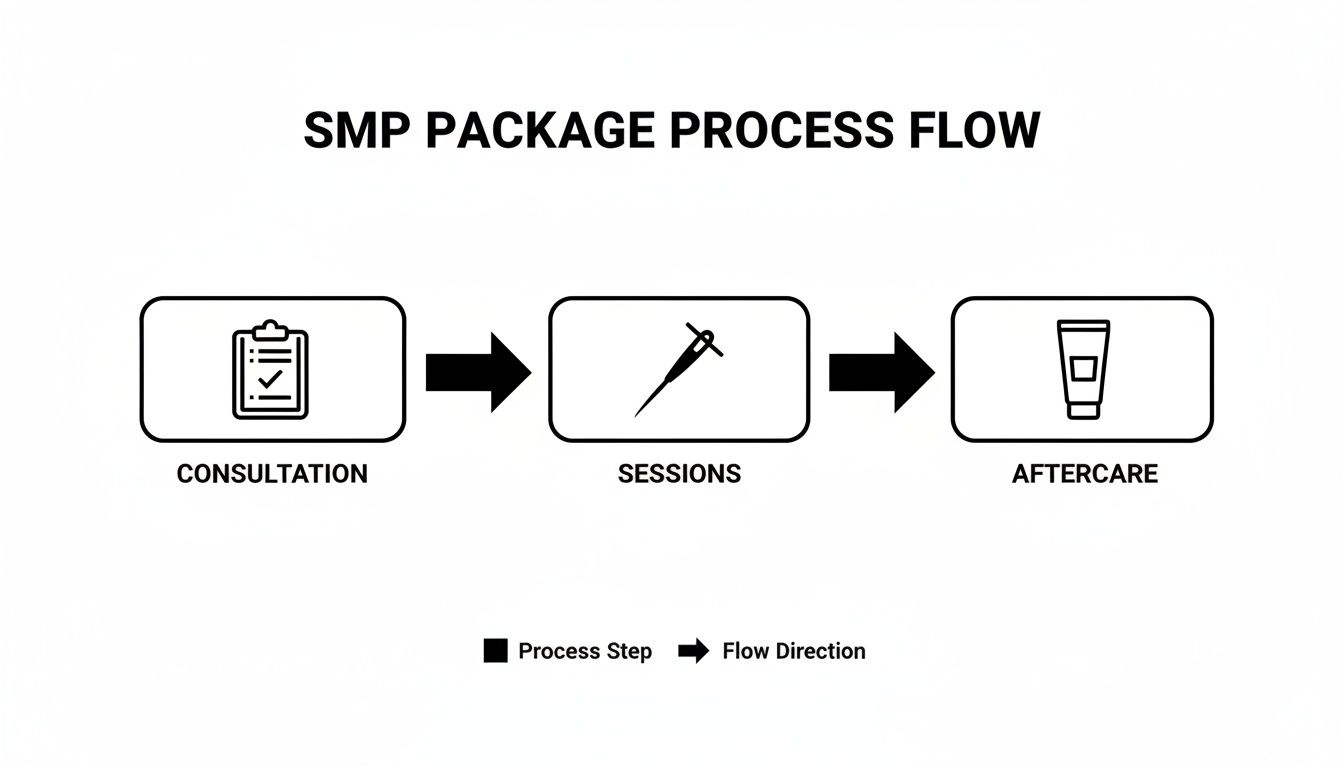 SMP PACKAGE PROCESS FLOW

CONSULTATION

SESSIONS

AFTERCARE

Process Step Flow Direction